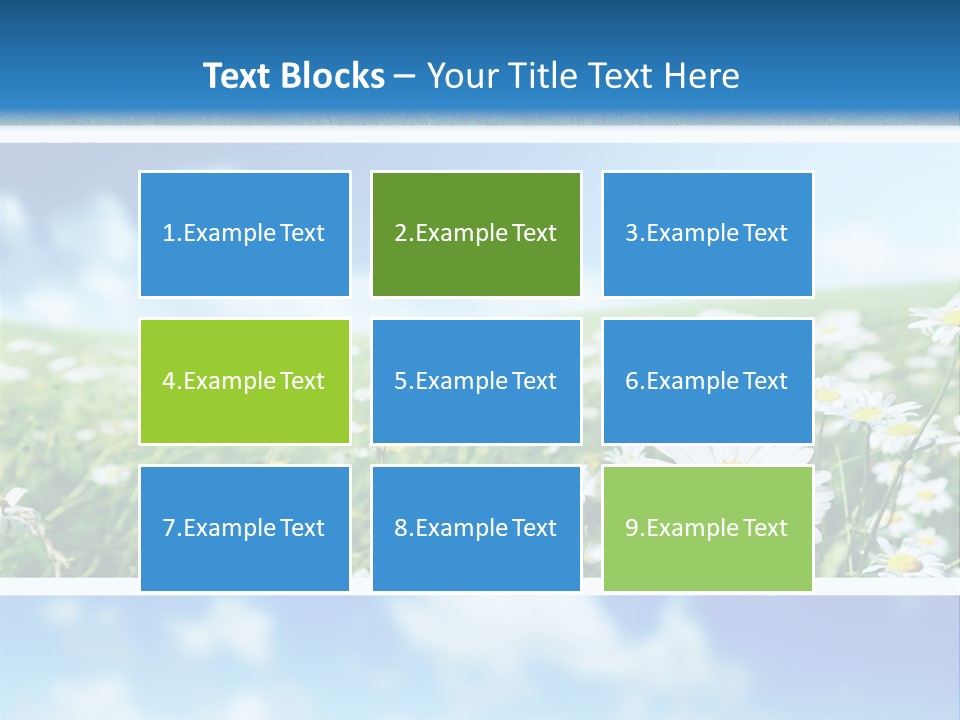 Text Blocks – Your Title Text Here

1.Example Text

2.Example Text

3.Example Text

4.Example Text

5.Example Text

6.Example Text

7.Example Text

8.Example Text

9.Example Text